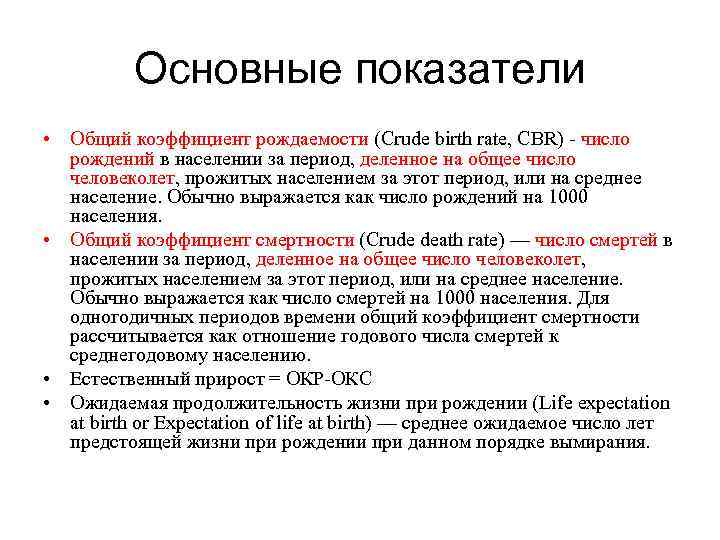 Основные показатели

• Общий коэффициент рождаемости (Crude birth rate, CBR) - число рождений в населении за период, деленное на общее число человеколет, прожитых населением за этот период, или на среднее население. Обычно выражается как число рождений на 1000 населения.
• Общий коэффициент смертности (Crude death rate) — число смертей в населении за период, деленное на общее число человеколет, прожитых населением за этот период, или на среднее население. Обычно выражается как число смертей на 1000 населения. Для одногодичных периодов времени общий коэффициент смертности рассчитывается как отношение годового числа смертей к среднегодовому населению.
• Естественный прирост = ОКР-ОКС
• Ожидаемая продолжительность жизни при рождении (Life expectation at birth or Expectation of life at birth) — среднее ожидаемое число лет предстоящей жизни при рождении при данном порядке вымирания.